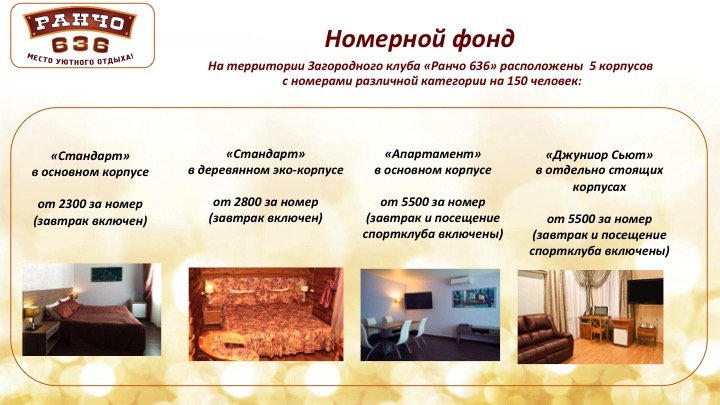 РАНЧО
636
МЕСТО УЮТНОГО ОТДЫХА!

Номерной фонд

На территории Загородного клуба «Ранчо 636» расположены 5 корпусов с номерами различной категории на 150 человек:

«Стандарт»
в основном корпусе

от 2300 за номер
(завтрак включен)

«Стандарт»
в деревянном эко-корпусе

от 2800 за номер
(завтрак включен)

«Апартамент»
в основном корпусе

от 5500 за номер
(завтрак и посещение спортклуба включены)

«Джуниор Сьют»
в отдельно стоящих корпусах

от 5500 за номер
(завтрак и посещение спортклуба включены)